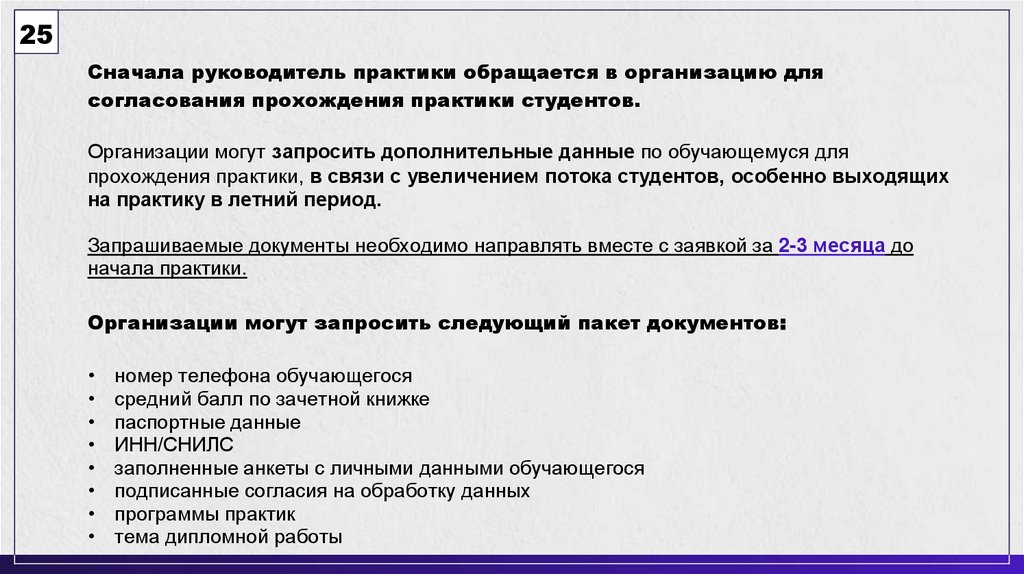 25

Сначала руководитель практики обращается в организацию для согласования прохождения практики студентов.

Организации могут запросить дополнительные данные по обучающемуся для прохождения практики, в связи с увеличением потока студентов, особенно выходящих на практику в летний период.

Запрашиваемые документы необходимо направлять вместе с заявкой за 2-3 месяца до начала практики.

Организации могут запросить следующий пакет документов:

• номер телефона обучающегося
• средний балл по зачетной книжке
• паспортные данные
• ИНН/СНИЛС
• заполненные анкеты с личными данными обучающегося
• подписанные согласия на обработку данных
• программы практик
• тема дипломной работы